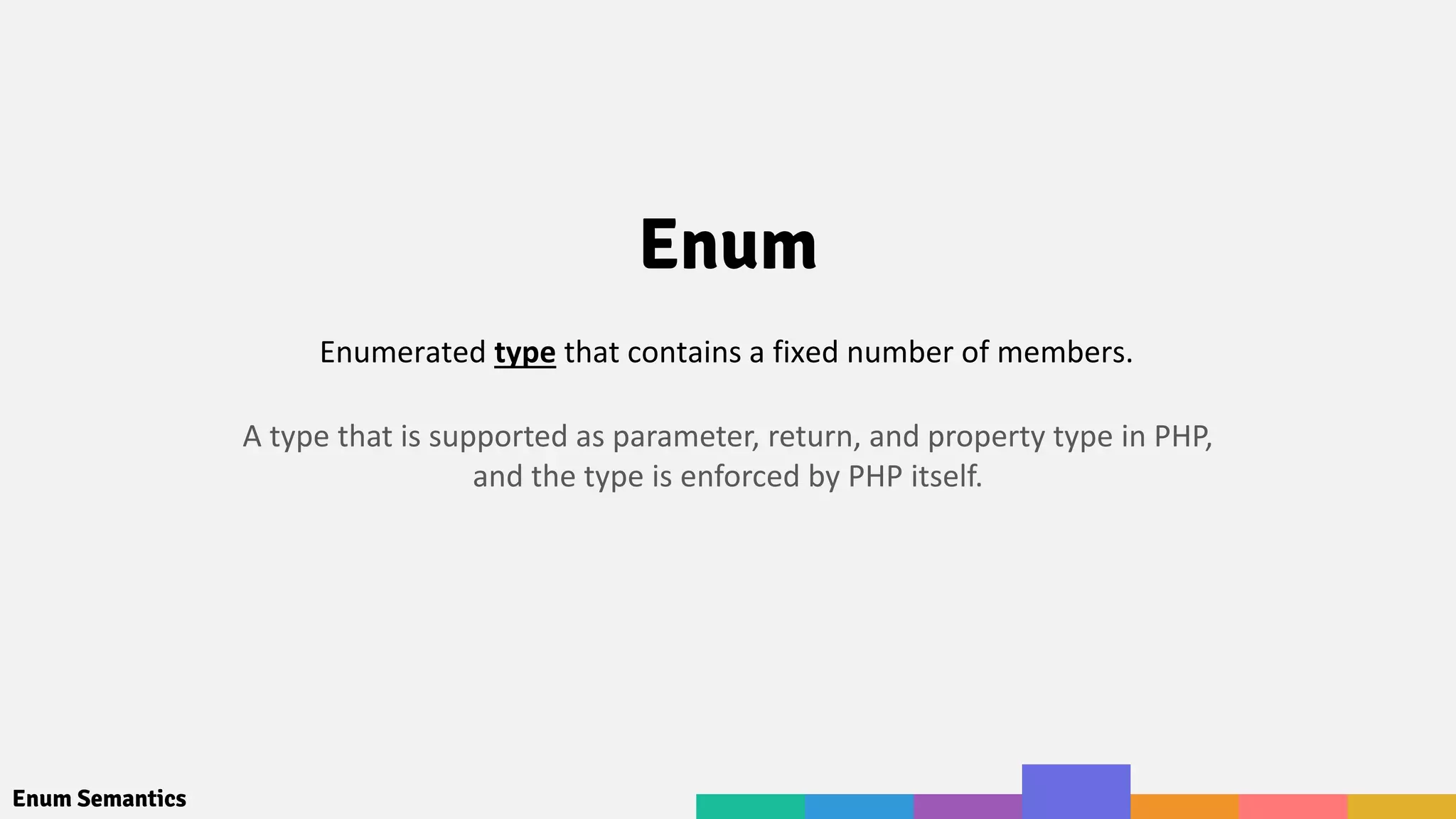 Enum

Enumerated type that contains a fixed number of members.

A type that is supported as parameter, return, and property type in PHP, and the type is enforced by PHP itself.

Enum Semantics